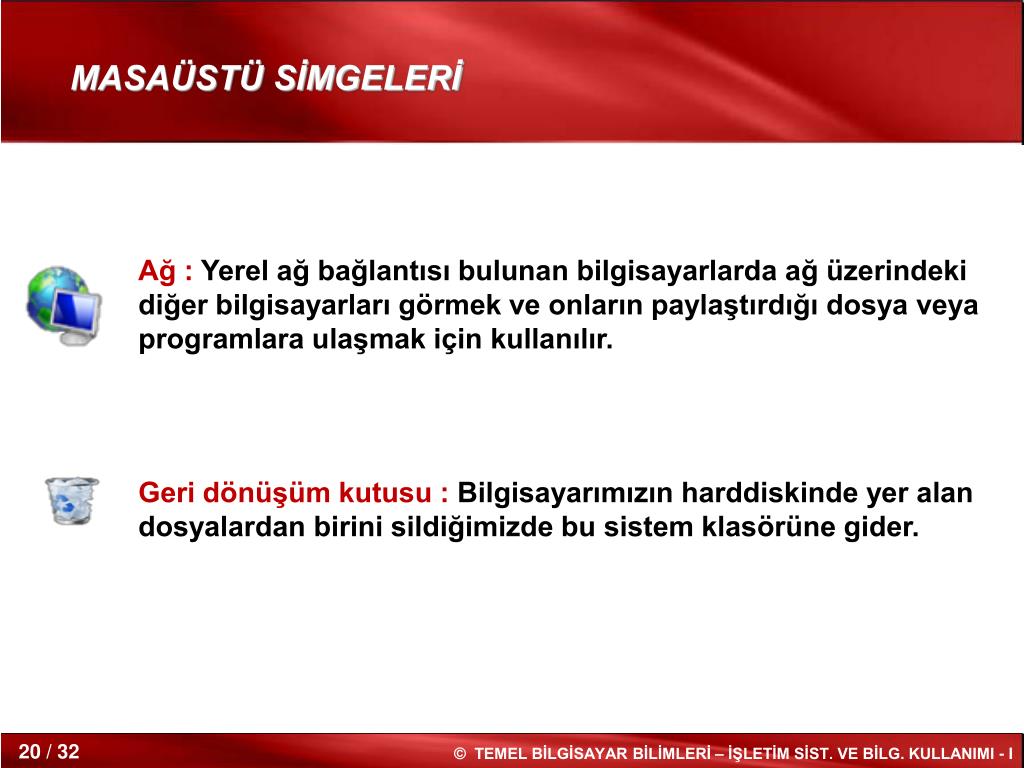 MASAÜSTÜ SİMGELERİ

Ağ : Yerel ağ bağlantısı bulunan bilgisayarlarda ağ üzerindeki diğer bilgisayarları görmek ve onların paylaştırdığı dosya veya programlara ulaşmak için kullanılır.

Geri dönüşüm kutusu : Bilgisayarımızın harddiskinde yer alan dosyalardan birini sildiğimizde bu sistem klasörüne gider.

20 / 32

© TEMEL BİLGİSAYAR BİLİMLERİ – İŞLETİM SİST. VE BİLG. KULLANIMI - I